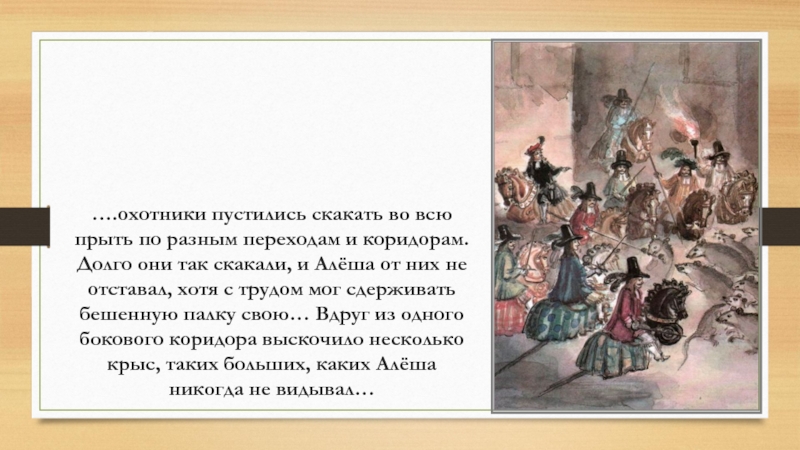 ….охотники пустились скакать во всю прыть по разным переходам и коридорам. Долго они так скакали, и Алёша от них не отставал, хотя с трудом мог сдерживать бешенную палку свою… Вдруг из одного бокового коридора выскочило несколько крыс, таких больших, каких Алёша никогда не видывал…